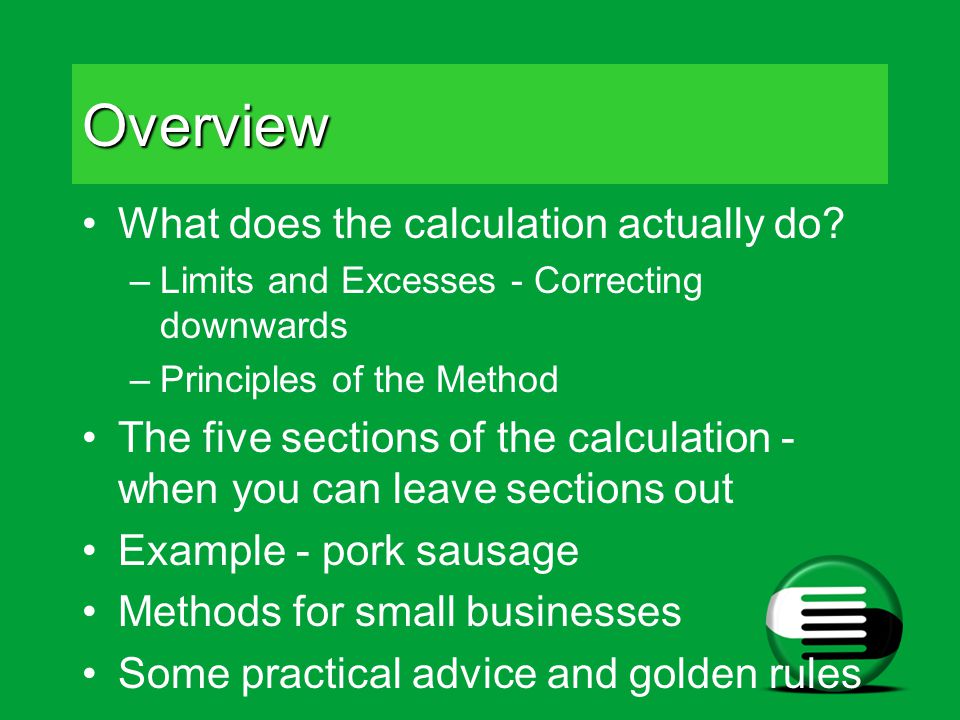 Overview

• What does the calculation actually do?
– Limits and Excesses - Correcting downwards
– Principles of the Method
• The five sections of the calculation - when you can leave sections out
• Example - pork sausage
• Methods for small businesses
• Some practical advice and golden rules